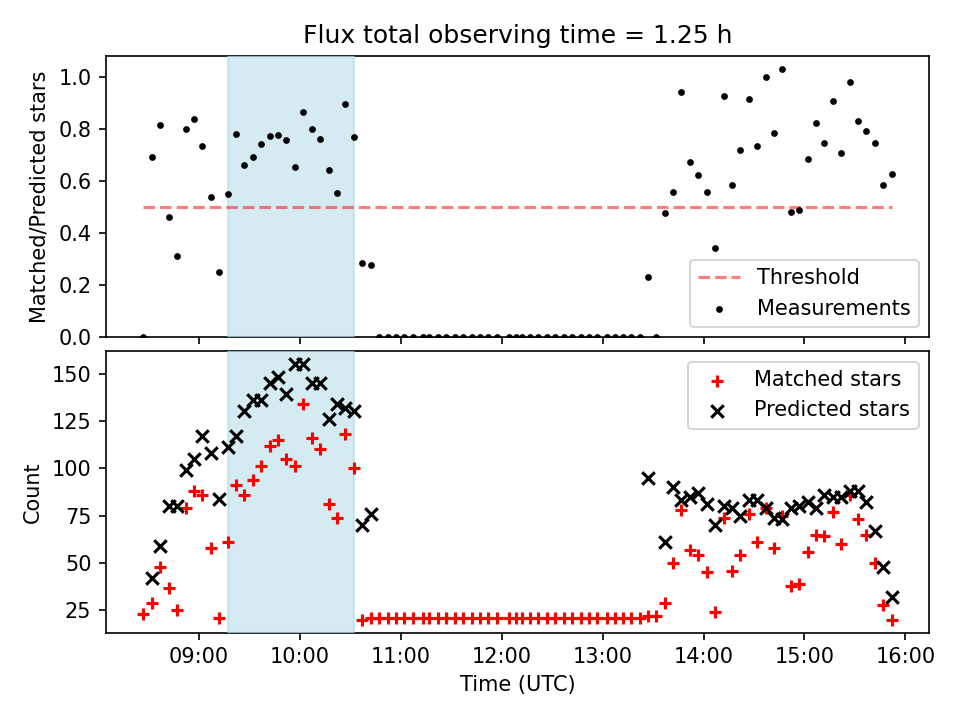 Flux total observing time = 1.25 h

Matched/Predicted stars

1.0
0.8
0.6
0.4
0.2
0.0

Threshold
Measurements

Count

150
125
100
75
50
25

Matched stars
Predicted stars

09:00
10:00
11:00
12:00
13:00
14:00
15:00
16:00

Time (UTC)